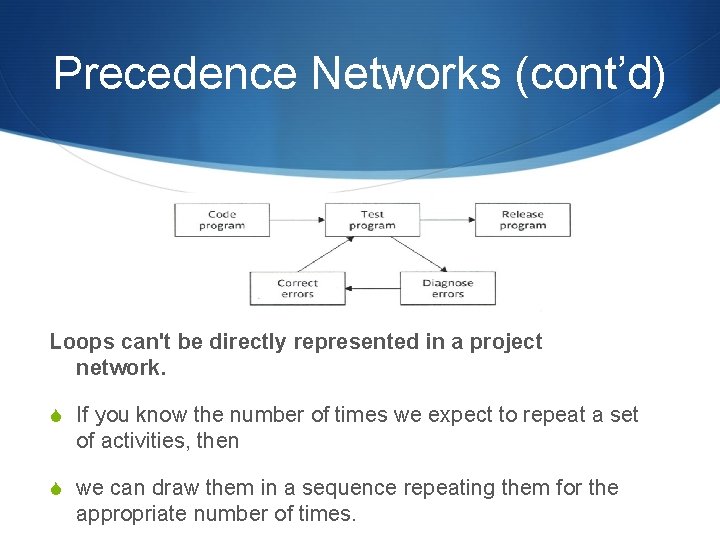 Precedence Networks (cont'd)

Code program

Test program

Release program

Correct errors

Diagnose errors

Loops can't be directly represented in a project network.

If you know the number of times we expect to repeat a set of activities, then

we can draw them in a sequence repeating them for the appropriate number of times.